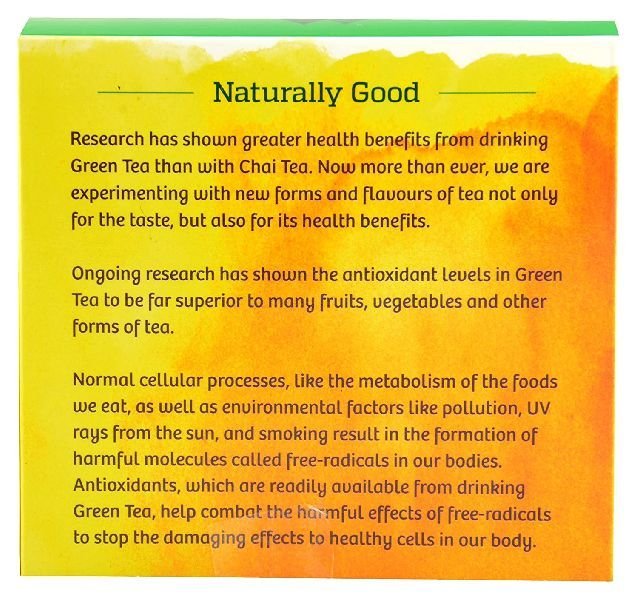 Naturally Good

Research has shown greater health benefits from drinking Green Tea than with Chai Tea. Now more than ever, we are experimenting with new forms and flavours of tea not only for the taste, but also for its health benefits.

Ongoing research has shown the antioxidant levels in Green Tea to be far superior to many fruits, vegetables and other forms of tea.

Normal cellular processes, like the metabolism of the foods we eat, as well as environmental factors like pollution, UV rays from the sun, and smoking result in the formation of harmful molecules called free-radicals in our bodies. Antioxidants, which are readily available from drinking Green Tea, help combat the harmful effects of free-radicals to stop the damaging effects to healthy cells in our body.